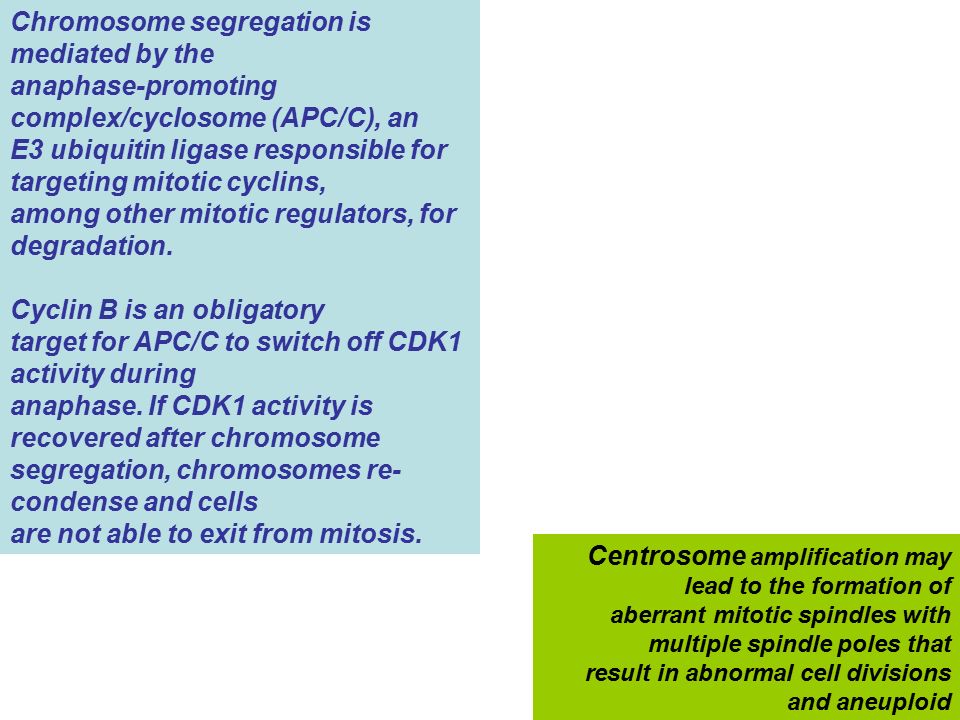 Chromosome segregation is mediated by the anaphase-promoting complex/cyclosome (APC/C), an E3 ubiquitin ligase responsible for targeting mitotic cyclins, among other mitotic regulators, for degradation.

Cyclin B is an obligatory target for APC/C to switch off CDK1 activity during anaphase. If CDK1 activity is recovered after chromosome segregation, chromosomes re-condense and cells are not able to exit from mitosis.

Centrosome amplification may lead to the formation of aberrant mitotic spindles with multiple spindle poles that result in abnormal cell divisions and aneuploid